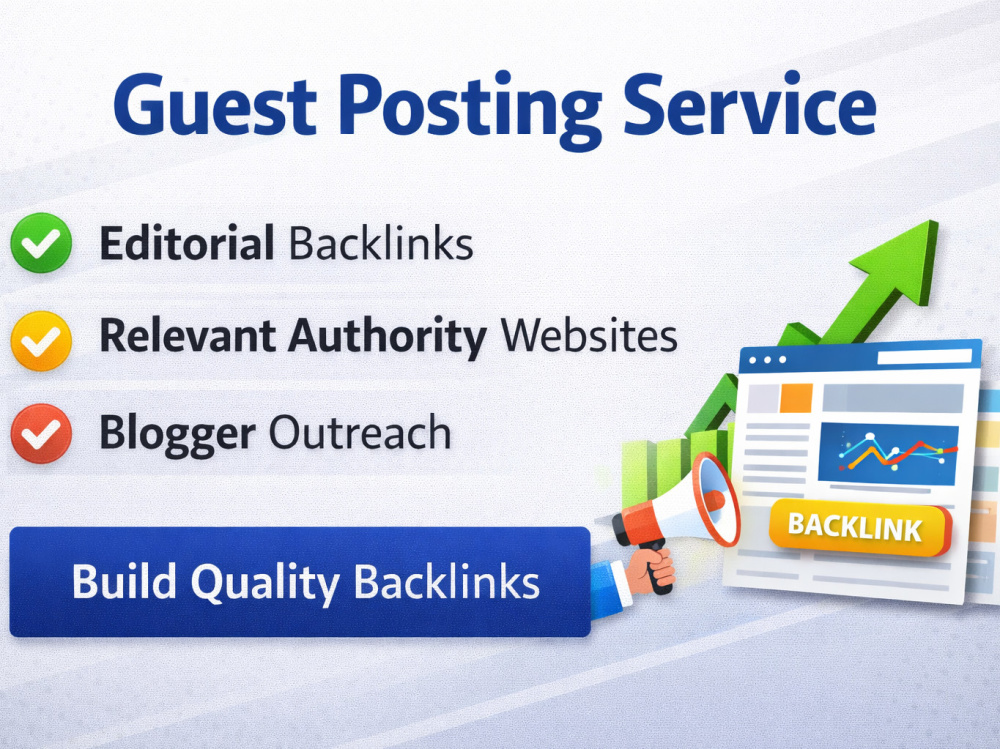 Guest Posting Service

Editorial Backlinks

Relevant Authority Websites

Blogger Outreach

Build Quality Backlinks

BACKLINK